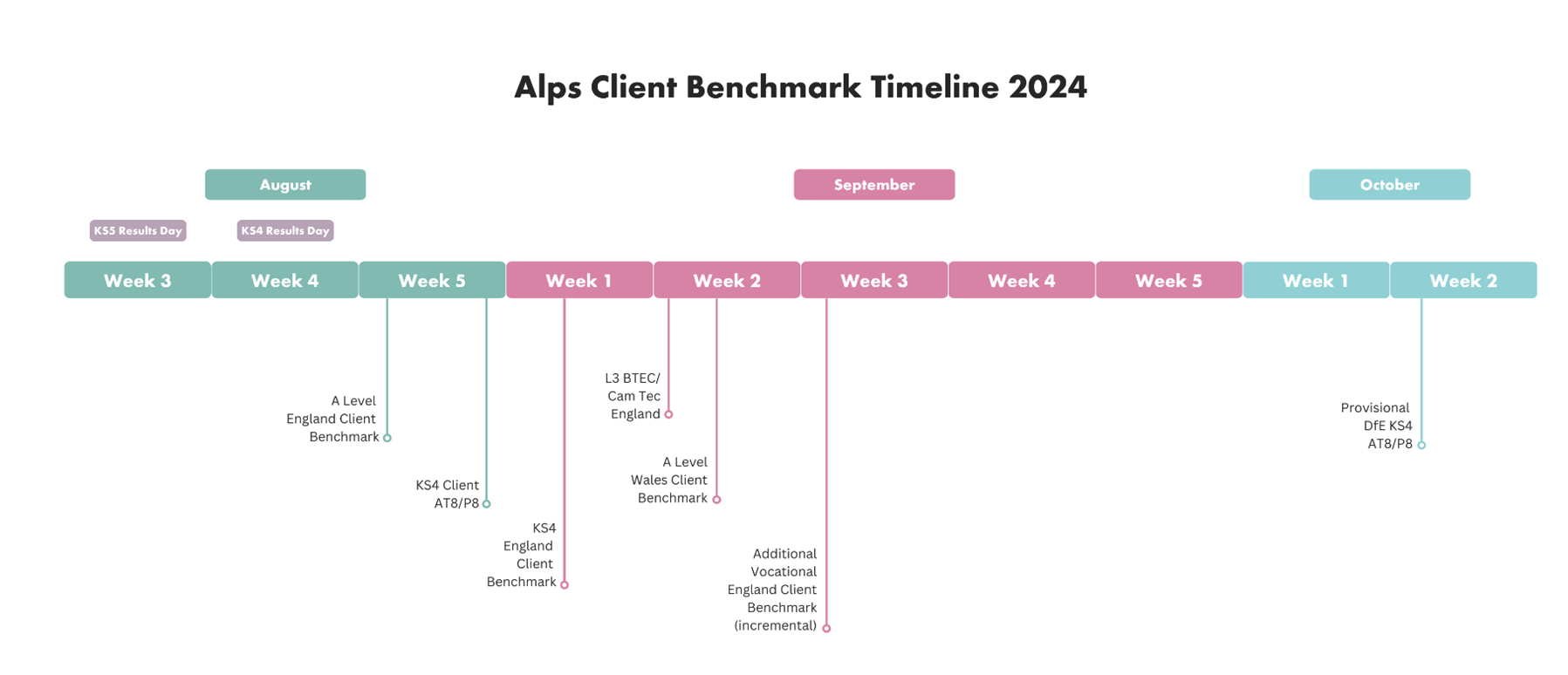 Alps Client Benchmark Timeline 2024

August

September

October

KS5 Results Day

KS4 Results Day

Week 3
Week 4
Week 5
Week 1
Week 2
Week 3
Week 4
Week 5
Week 1
Week 2

A Level England Client Benchmark

KS4 Client AT8/P8

KS4 England Client Benchmark

L3 BTEC/ Cam Tec England

A Level Wales Client Benchmark

Additional Vocational England Client Benchmark (incremental)

Provisional DfE KS4 AT8/P8